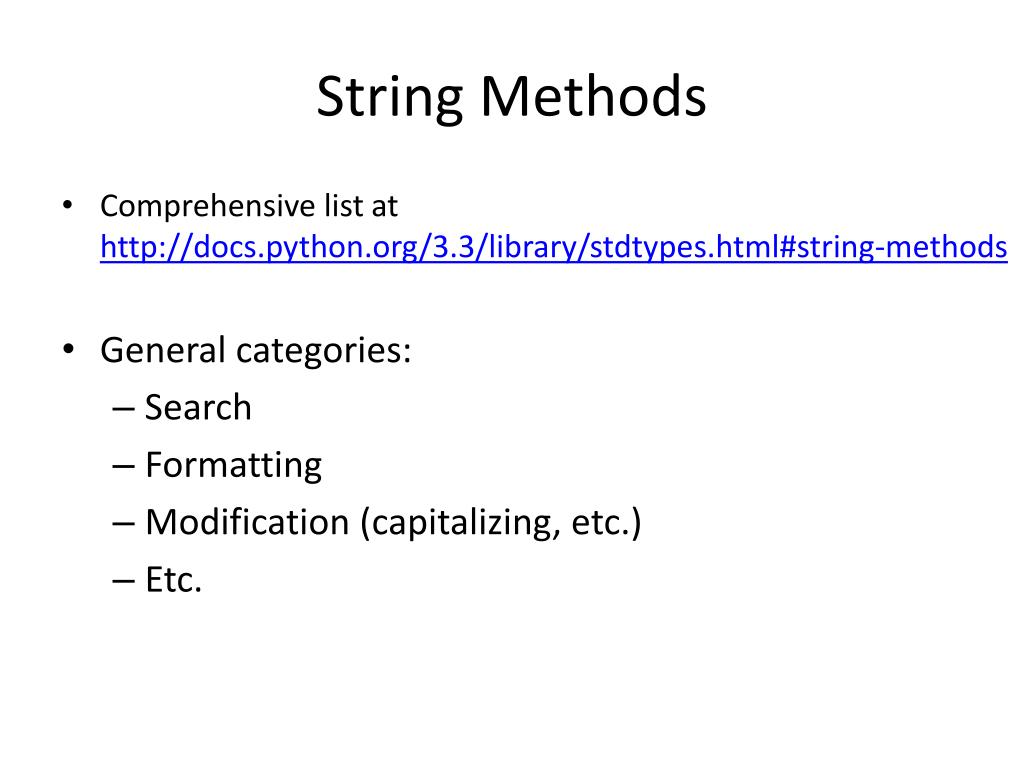 String Methods

• Comprehensive list at http://docs.python.org/3.3/library/stdtypes.html#string-methods

• General categories:
– Search
– Formatting
– Modification (capitalizing, etc.)
– Etc.